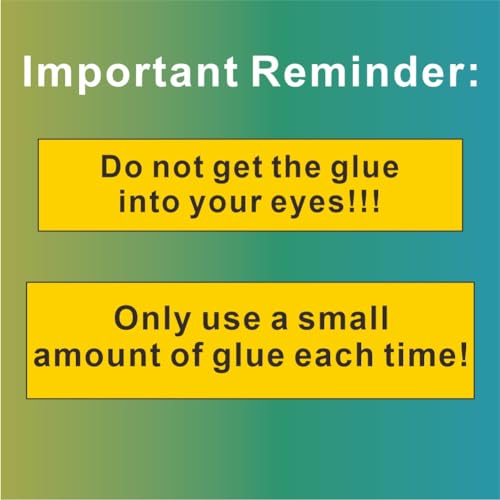 Important Reminder:

Do not get the glue into your eyes!!!

Only use a small amount of glue each time!